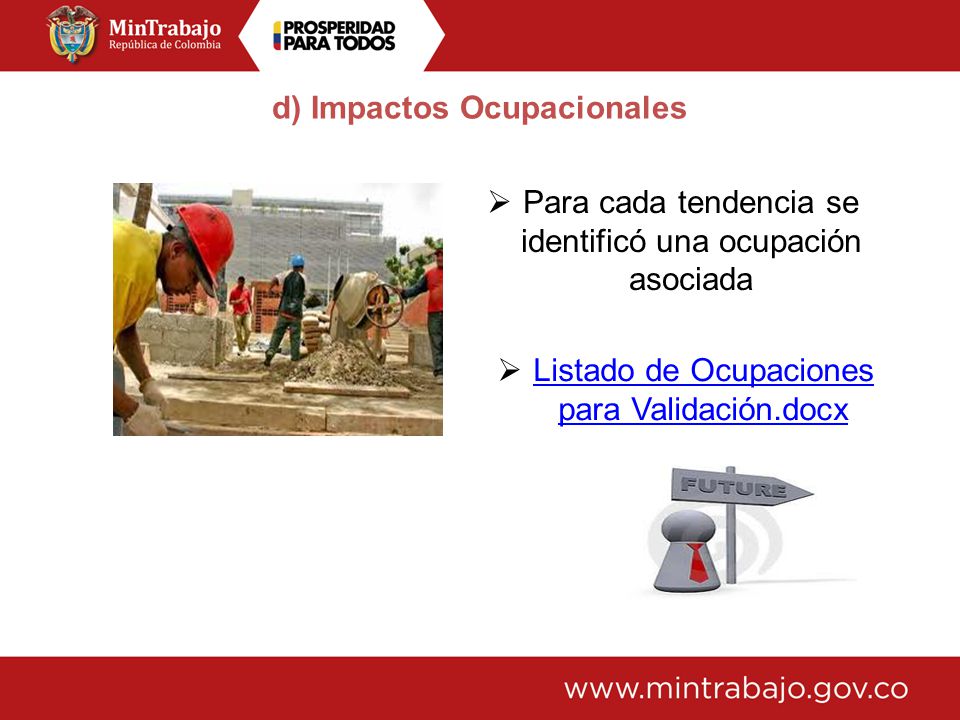 MinTrabajo
República de Colombia

PROSPERIDAD PARA TODOS

d) Impactos Ocupacionales

➢ Para cada tendencia se identificó una ocupación asociada

➢ Listado de Ocupaciones para Validación.docx

FUTURE

www.mintrabajo.gov.co